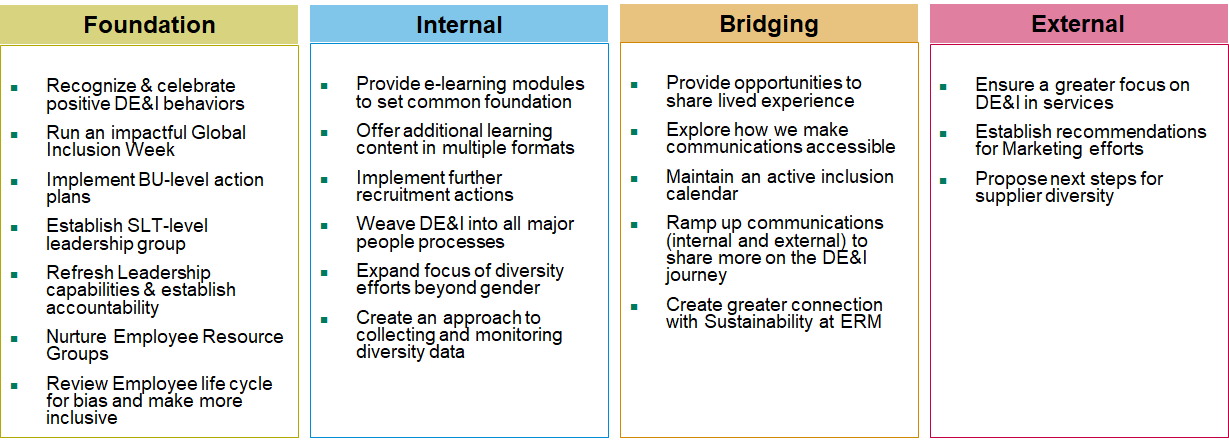 Foundation

- Recognize & celebrate positive DE&I behaviors
- Run an impactful Global Inclusion Week
- Implement BU-level action plans
- Establish SLT-level leadership group
- Refresh Leadership capabilities & establish accountability
- Nurture Employee Resource Groups
- Review Employee life cycle for bias and make more inclusive

Internal

- Provide e-learning modules to set common foundation
- Offer additional learning content in multiple formats
- Implement further recruitment actions
- Weave DE&I into all major people processes
- Expand focus of diversity efforts beyond gender
- Create an approach to collecting and monitoring diversity data

Bridging

- Provide opportunities to share lived experience
- Explore how we make communications accessible
- Maintain an active inclusion calendar
- Ramp up communications (internal and external) to share more on the DE&I journey
- Create greater connection with Sustainability at ERM

External

- Ensure a greater focus on DE&I in services
- Establish recommendations for Marketing efforts
- Propose next steps for supplier diversity